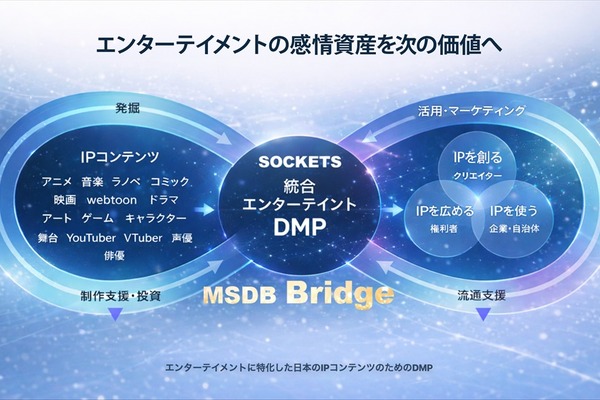 エンターテイメントの感情資産を次の価値へ

発掘

活用・マーケティング

IPコンテンツ

アニメ 音楽 ラノベ コミック
映画 webtoon ドラマ
アート ゲーム キャラクター
舞台 YouTuber VTuber 声優
俳優

SOCKETS
統合
エンターテイント
DMP

IPを創る
クリエイター

IPを広める
権利者

IPを使う
企業・自治体

制作支援・投資

MSDB Bridge

流通支援

エンターテイメントに特化した日本のIPコンテンツのためのDMP